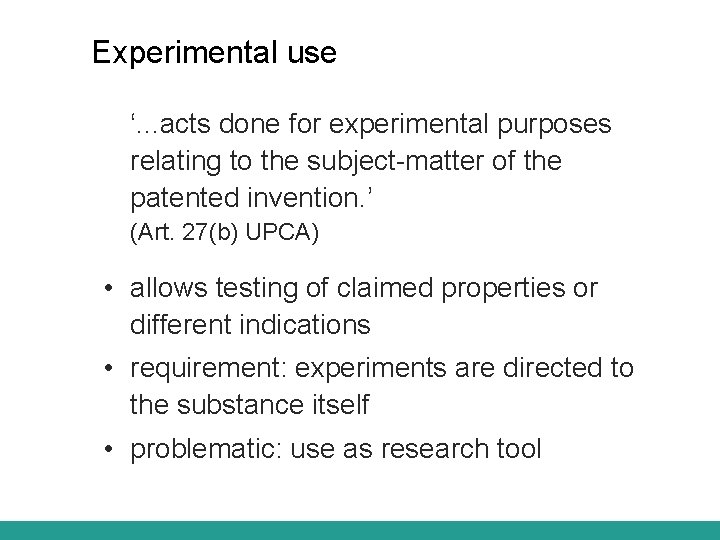 Experimental use

‘...acts done for experimental purposes relating to the subject-matter of the patented invention.’
(Art. 27(b) UPCA)

• allows testing of claimed properties or different indications
• requirement: experiments are directed to the substance itself
• problematic: use as research tool